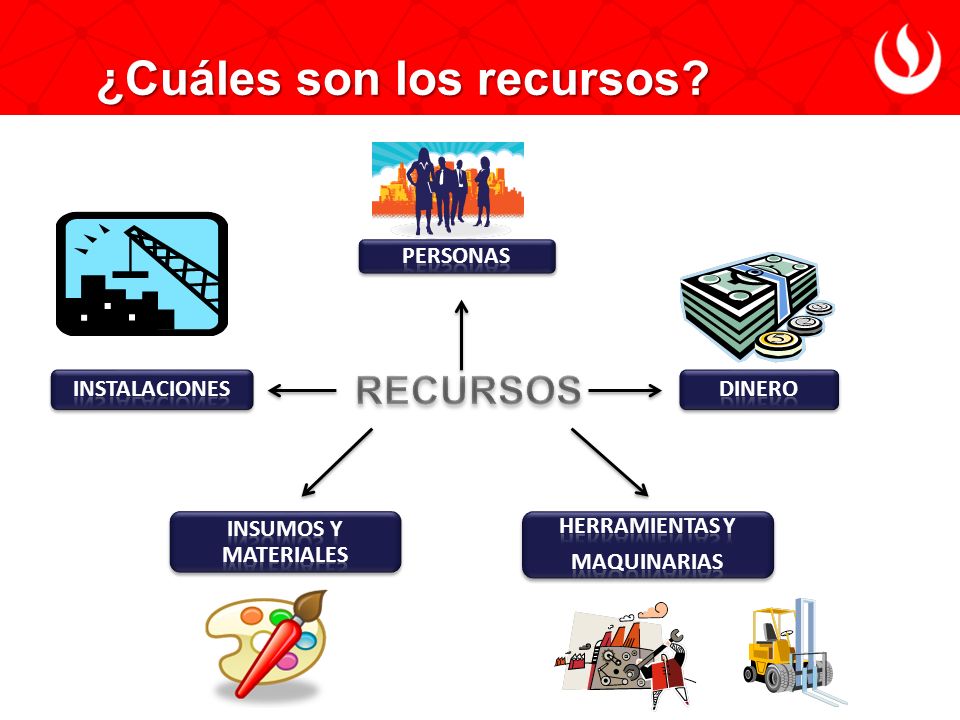 ¿Cuáles son los recursos?

PERSONAS

INSTALACIONES

RECURSOS

DINERO

INSUMOS Y MATERIALES

HERRAMIENTAS Y MAQUINARIAS